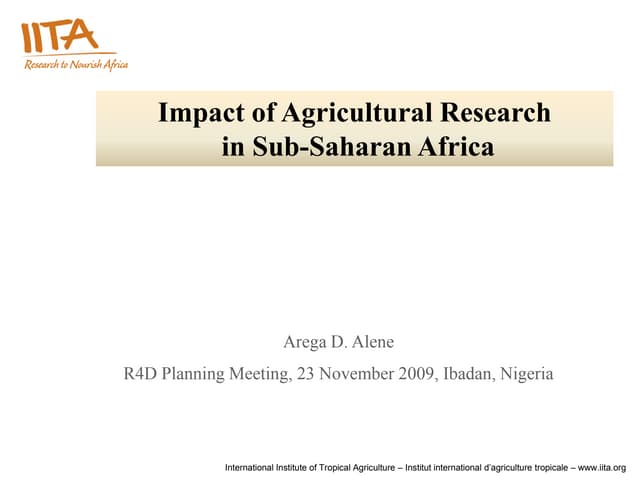 IITA
Research to Nourish Africa

Impact of Agricultural Research in Sub-Saharan Africa

Arega D. Alene

R4D Planning Meeting, 23 November 2009, Ibadan, Nigeria

International Institute of Tropical Agriculture – Institut international d'agriculture tropicale – www.iita.org